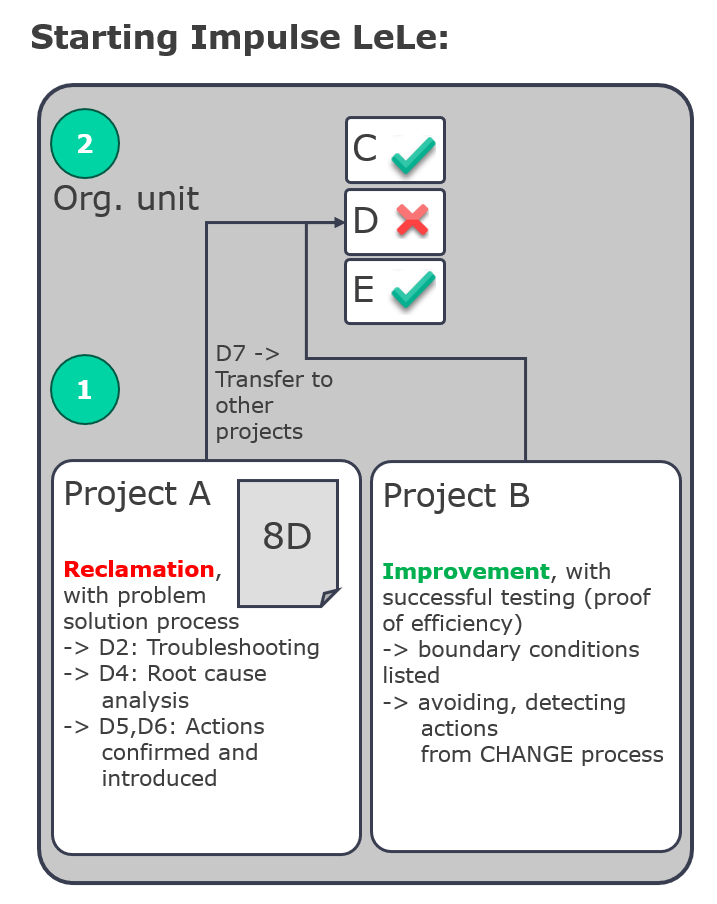 Starting Impulse LeLe:

2

Org. unit

C

D

E

1

D7 -> Transfer to other projects

Project A

8D

Reclamation, with problem solution process
-> D2: Troubleshooting
-> D4: Root cause analysis
-> D5,D6: Actions confirmed and introduced

Project B

Improvement, with successful testing (proof of efficiency)
-> boundary conditions listed
-> avoiding, detecting actions from CHANGE process